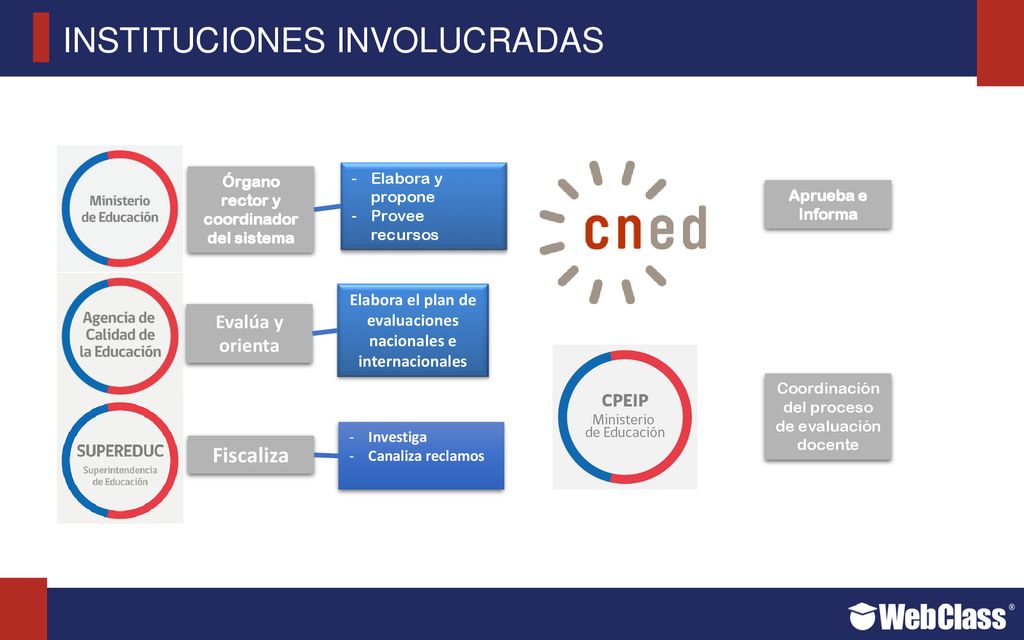 INSTITUCIONES INVOLUCRADAS

Ministerio de Educación

Órgano rector y coordinador del sistema

- Elabora y propone
- Provee recursos

cned

Aprueba e Informa

Agencia de Calidad de la Educación

Evalúa y orienta

Elabora el plan de evaluaciones nacionales e internacionales

CPEIP
Ministerio de Educación

Coordinación del proceso de evaluación docente

SUPEREDUC
Superintendencia de Educación

Fiscaliza

- Investiga
- Canaliza reclamos

WebClass®